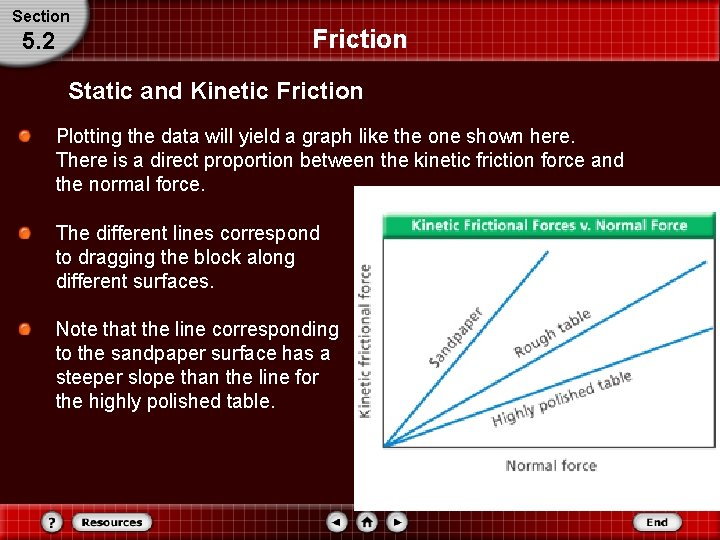 Section
5.2

Friction

Static and Kinetic Friction

Plotting the data will yield a graph like the one shown here. There is a direct proportion between the kinetic friction force and the normal force.

The different lines correspond to dragging the block along different surfaces.

Note that the line corresponding to the sandpaper surface has a steeper slope than the line for the highly polished table.

Kinetic Frictional Forces v. Normal Force

Kinetic frictional force

Sandpaper

Rough table

Highly polished table

Normal force

?

Resources

End